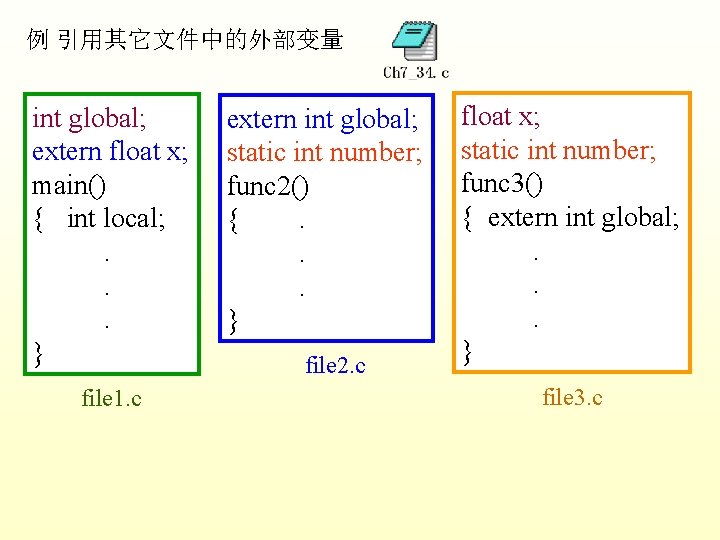 例 引用其它文件中的外部变量

Ch7_34.c

int global;
extern float x;
main()
{ int local;
.
.
.
}

file1.c

extern int global;
static int number;
func2()
{ .
.
.
}

file2.c

float x;
static int number;
func3()
{ extern int global;
.
.
.
}

file3.c